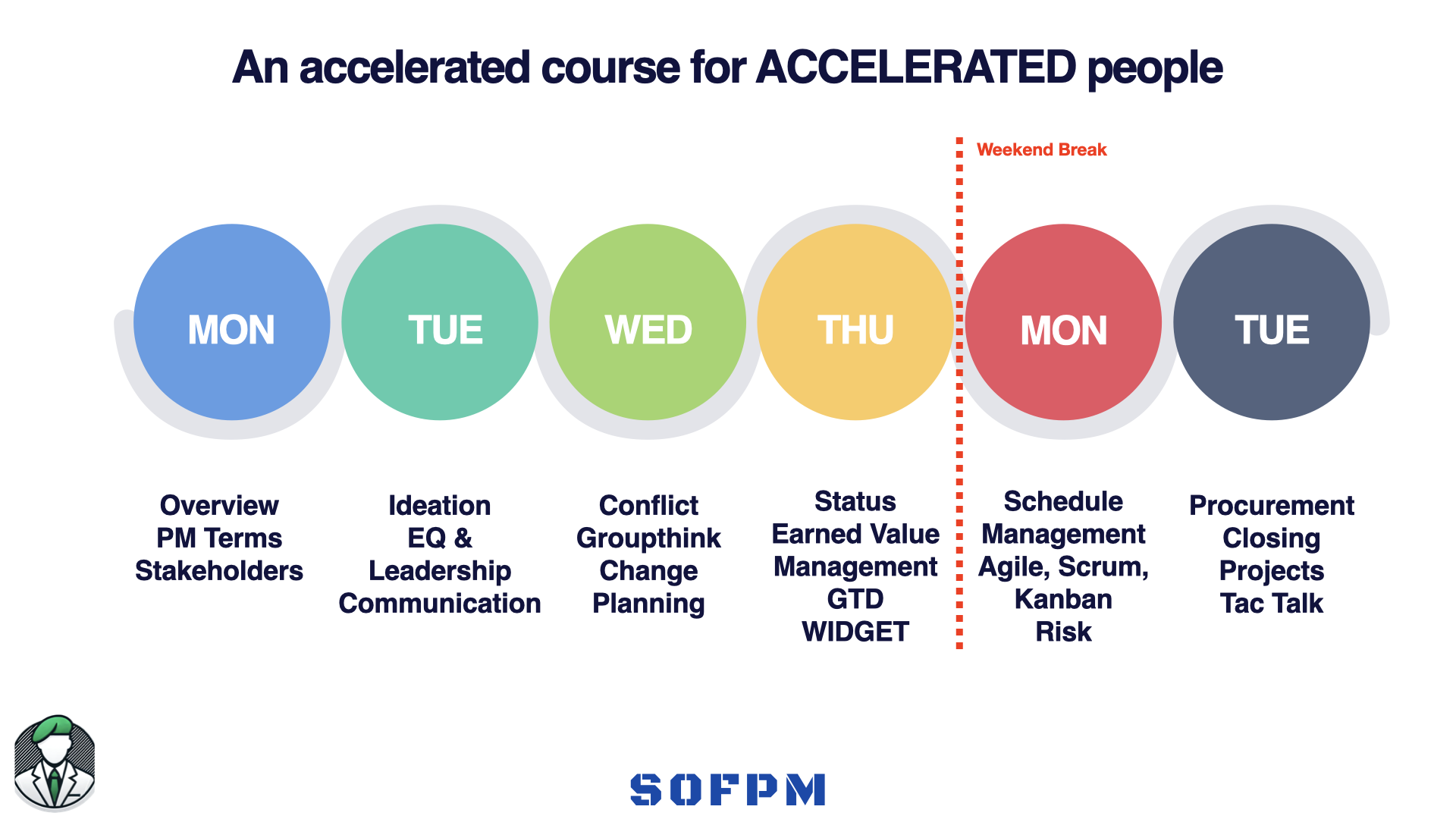 An accelerated course for ACCELERATED people

Weekend Break

MON

TUE

WED

THU

MON

TUE

Overview
PM Terms
Stakeholders

Ideation
EQ &
Leadership
Communication

Conflict
Groupthink
Change
Planning

Status
Earned Value
Management
GTD
WIDGET

Schedule
Management
Agile, Scrum,
Kanban
Risk

Procurement
Closing
Projects
Tac Talk

SOFPM